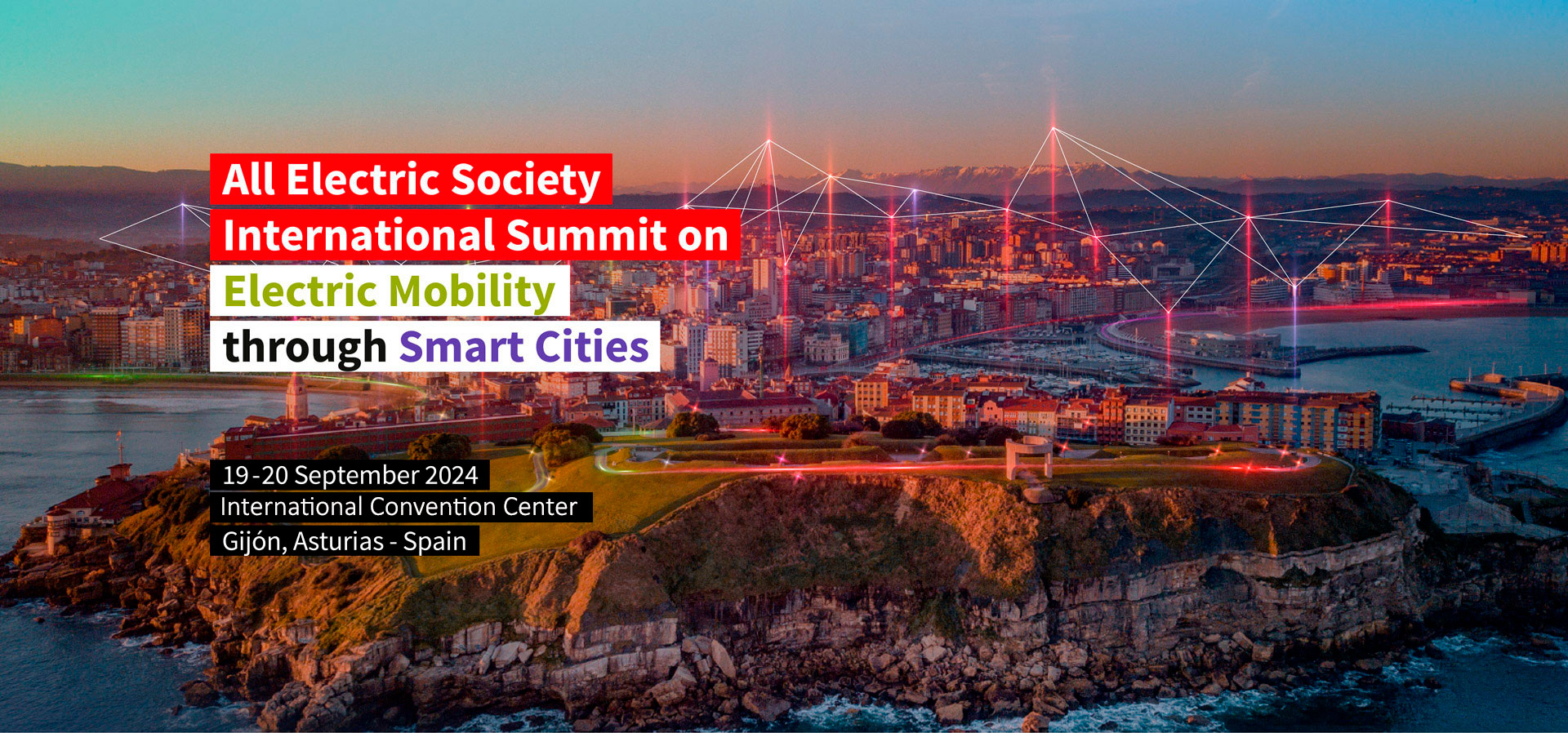 All Electric Society
International Summit on
Electric Mobility
through Smart Cities

19-20 September 2024
International Convention Center
Gijón, Asturias - Spain